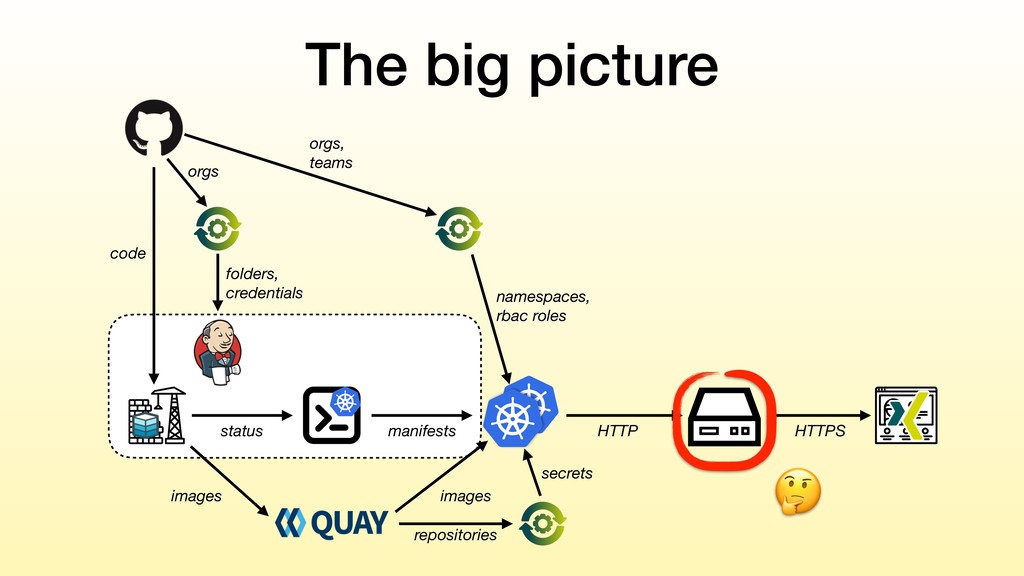 The big picture

orgs

orgs, teams

code

folders, credentials

namespaces, rbac roles

status

manifests

HTTP

HTTPS

secrets

images

images

QUAY

repositories